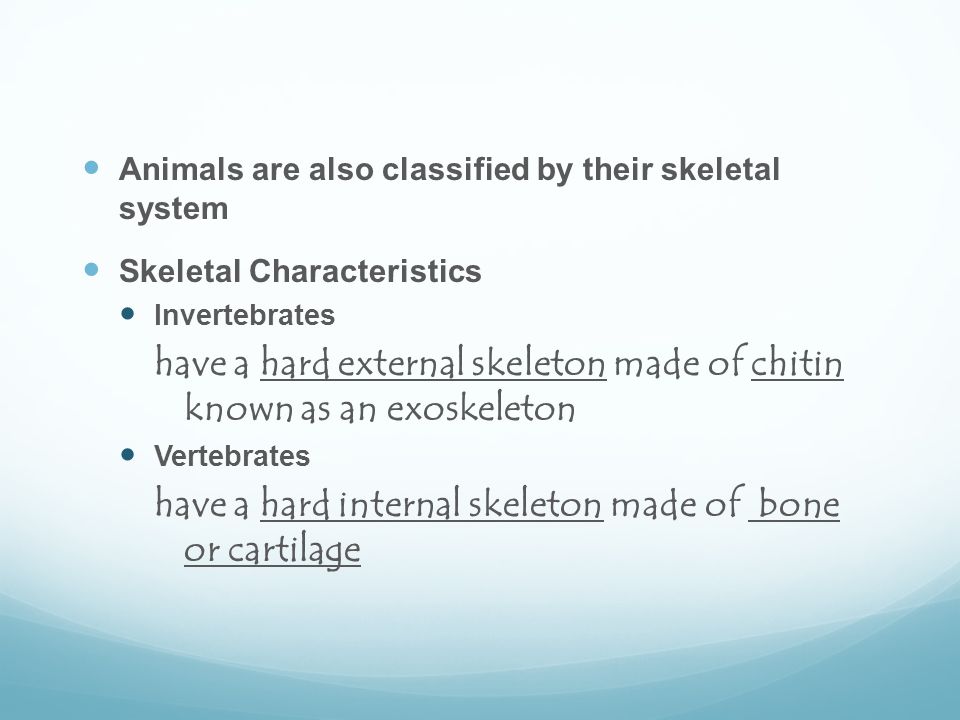 Animals are also classified by their skeletal system

Skeletal Characteristics

Invertebrates

have a hard external skeleton made of chitin known as an exoskeleton

Vertebrates

have a hard internal skeleton made of bone or cartilage